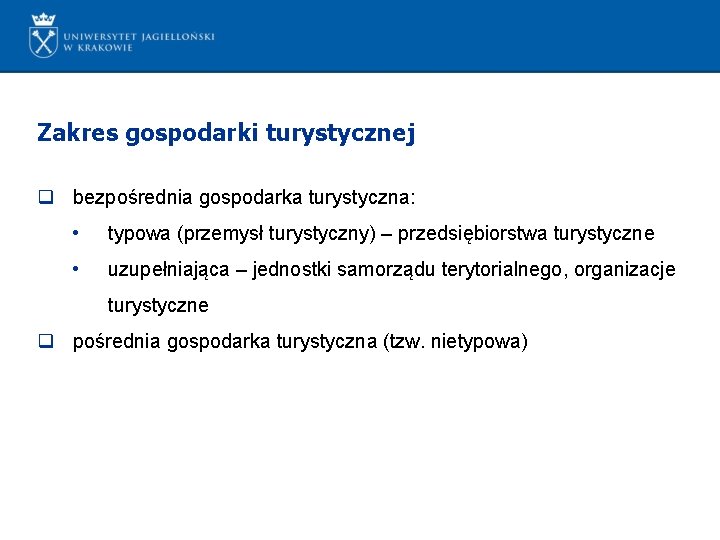 UNIWERSYTET JAGIELLOŃSKI
W KRAKOWIE

Zakres gospodarki turystycznej

❑ bezpośrednia gospodarka turystyczna:
• typowa (przemysł turystyczny) – przedsiębiorstwa turystyczne
• uzupełniająca – jednostki samorządu terytorialnego, organizacje turystyczne
❑ pośrednia gospodarka turystyczna (tzw. nietypowa)